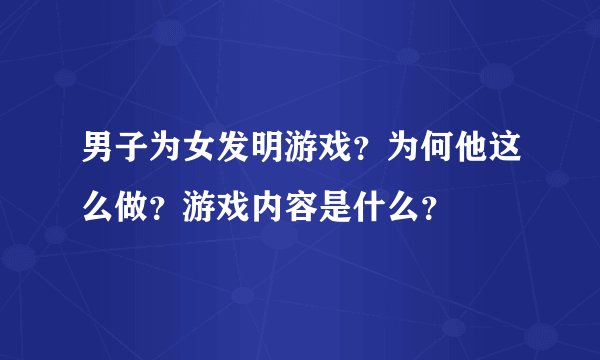 男子为女发明游戏？为何他这么做？游戏内容是什么？